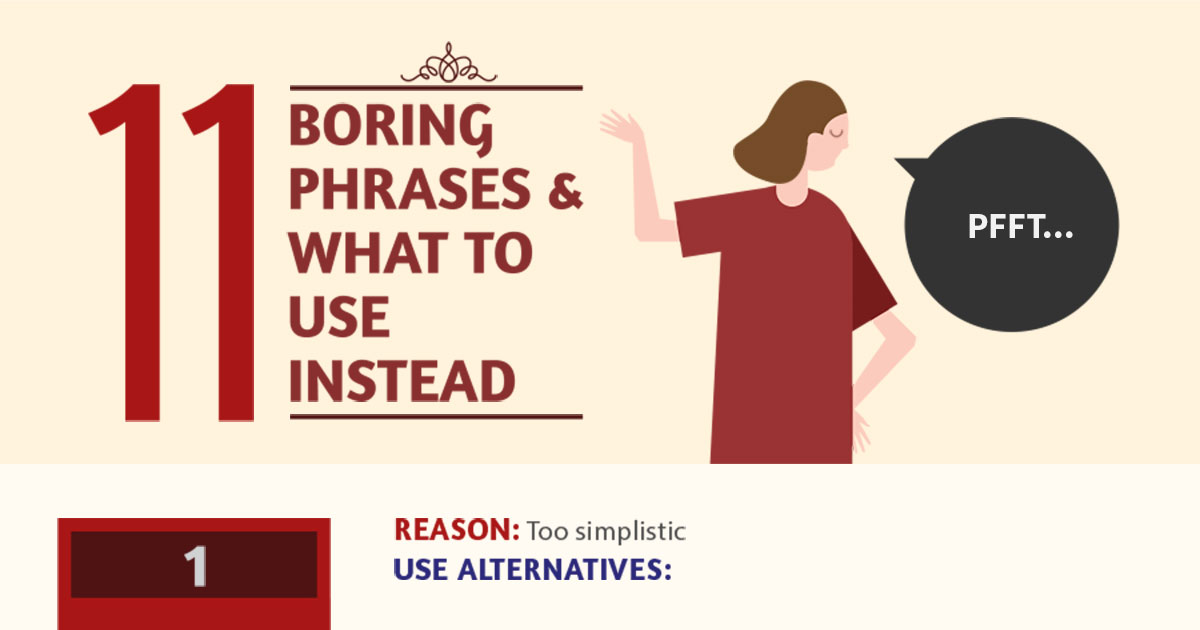 11 BORING PHRASES & WHAT TO USE INSTEAD

PFFT...

1

REASON: Too simplistic
USE ALTERNATIVES: